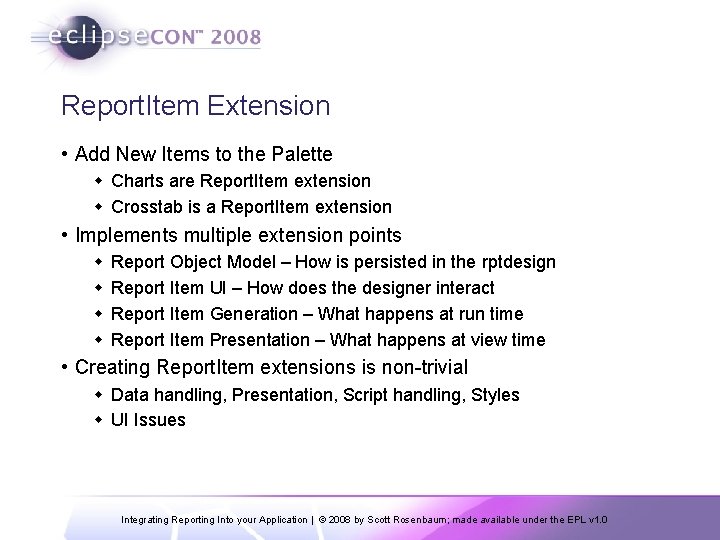 eclipseCON™ 2008

ReportItem Extension

• Add New Items to the Palette
 ◆ Charts are ReportItem extension
 ◆ Crosstab is a ReportItem extension
• Implements multiple extension points
 ◆ Report Object Model – How is persisted in the rptdesign
 ◆ Report Item UI – How does the designer interact
 ◆ Report Item Generation – What happens at run time
 ◆ Report Item Presentation – What happens at view time
• Creating ReportItem extensions is non-trivial
 ◆ Data handling, Presentation, Script handling, Styles
 ◆ UI Issues

Integrating Reporting Into your Application | © 2008 by Scott Rosenbaum; made available under the EPL v1.0